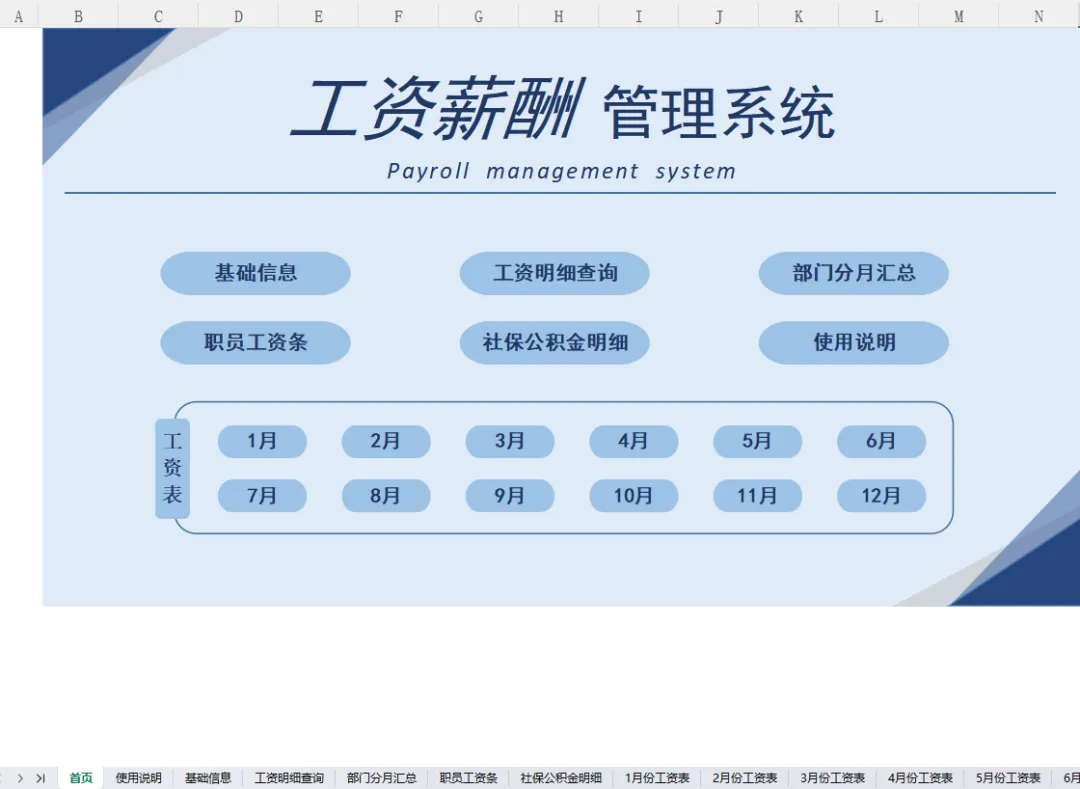 A B C D E F G H I J K L M N

工资薪酬 管理系统

Payroll management system

基础信息 工资明细查询 部门分月汇总

职员工资条 社保公积金明细 使用说明

工资表

1月 2月 3月 4月 5月 6月

7月 8月 9月 10月 11月 12月

首页 使用说明 基础信息 工资明细查询 部门分月汇总 职员工资条 社保公积金明细 1月份工资表 2月份工资表 3月份工资表 4月份工资表 5月份工资表 6月